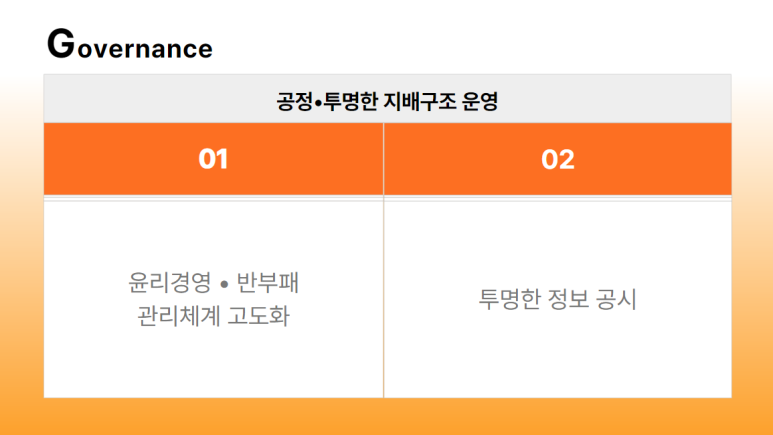 Governance

| 공정•투명한 지배구조 운영 | |
|---|---|
| 01 | 02 |
| 윤리경영 • 반부패 관리체계 고도화 | 투명한 정보 공시 |